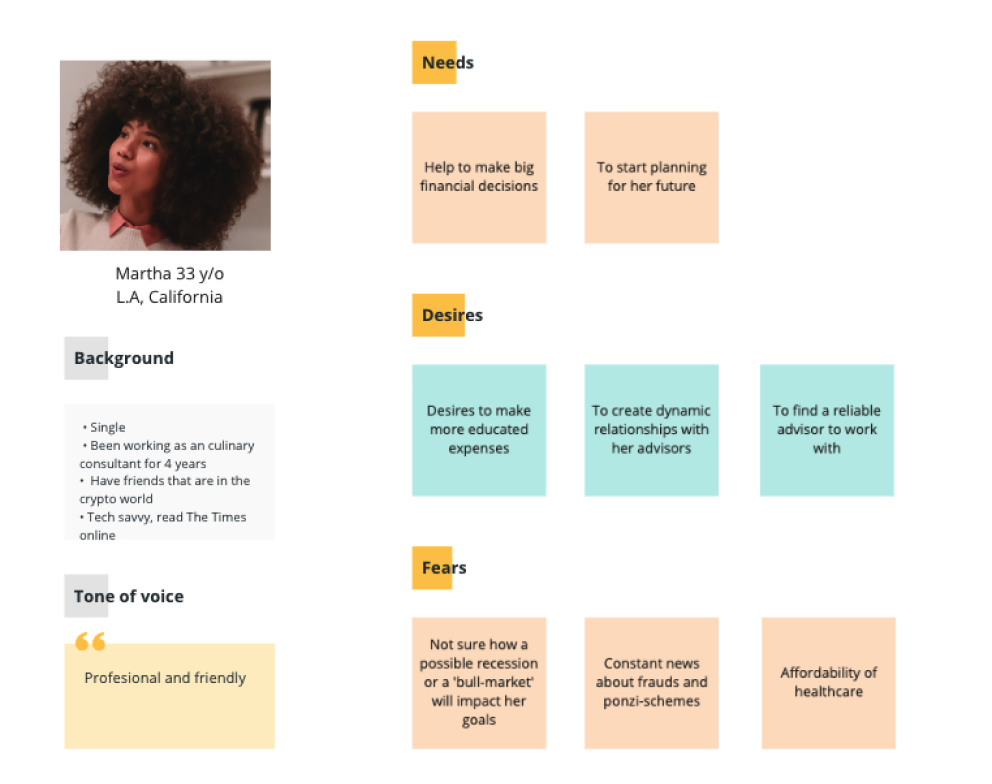 Martha 33 y/o
L.A, California

Background

• Single
• Been working as an culinary consultant for 4 years
• Have friends that are in the crypto world
• Tech savvy, read The Times online

Tone of voice

Profesional and friendly

Needs

Help to make big financial decisions

To start planning for her future

Desires

Desires to make more educated expenses

To create dynamic relationships with her advisors

To find a reliable advisor to work with

Fears

Not sure how a possible recession or a 'bull-market' will impact her goals

Constant news about frauds and ponzi-schemes

Affordability of healthcare